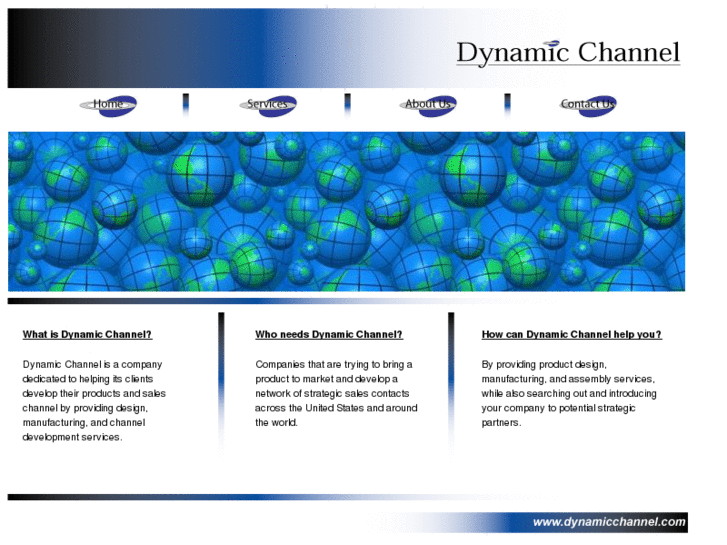 Dynamic Channel

Home

Services

About Us

Contact Us

What is Dynamic Channel?

Dynamic Channel is a company dedicated to helping its clients develop their products and sales channel by providing design, manufacturing, and channel development services.

Who needs Dynamic Channel?

Companies that are trying to bring a product to market and develop a network of strategic sales contacts across the United States and around the world.

How can Dynamic Channel help you?

By providing product design, manufacturing, and assembly services, while also searching out and introducing your company to potential strategic partners.

www.dynamicchannel.com